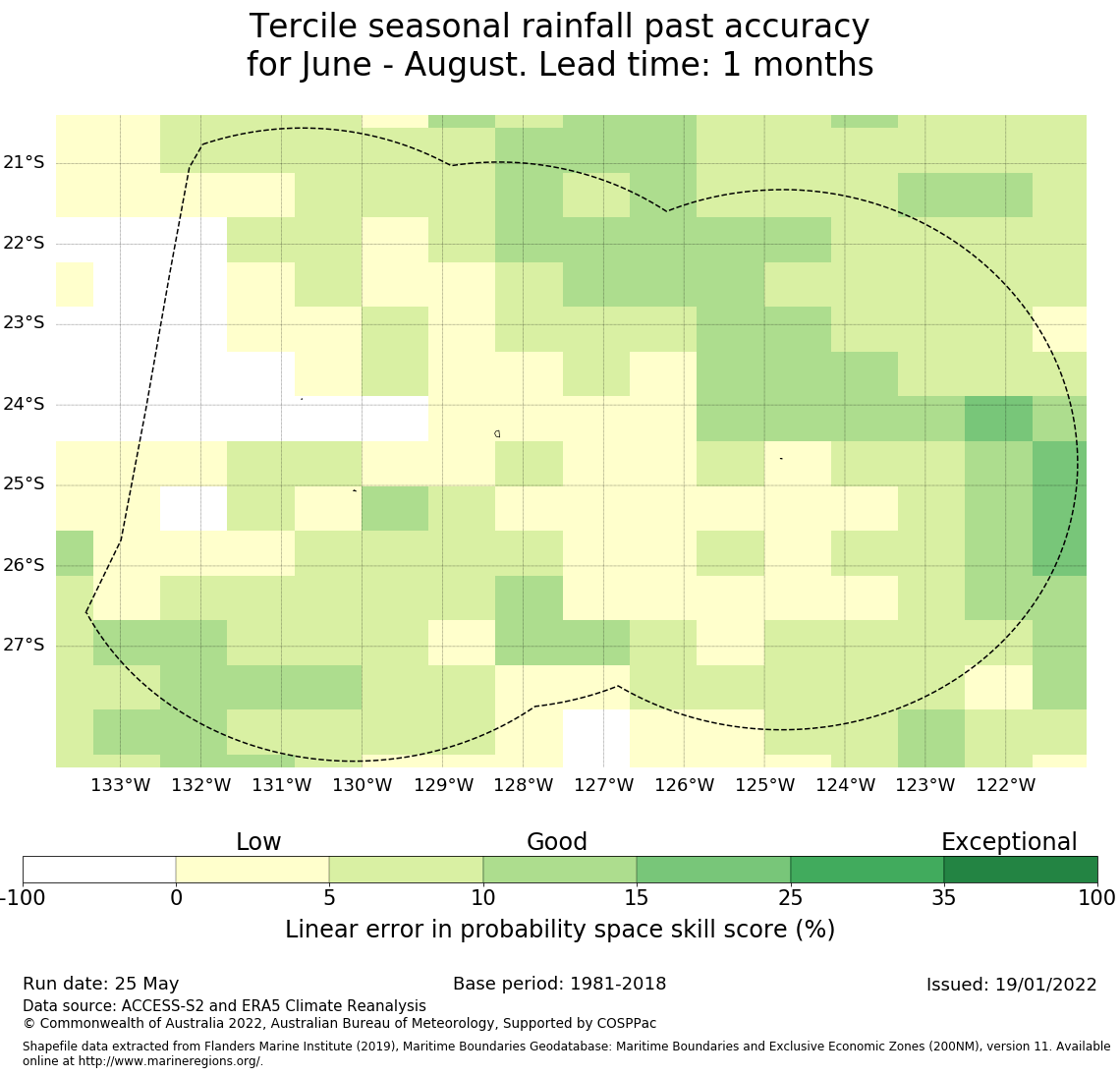 Tercile seasonal rainfall past accuracy
for June - August. Lead time: 1 months

21°S
22°S
23°S
24°S
25°S
26°S
27°S

133°W 132°W 131°W 130°W 129°W 128°W 127°W 126°W 125°W 124°W 123°W 122°W

Low
Good
Exceptional

-100 0 5 10 15 25 35 100

Linear error in probability space skill score (%)

Run date: 25 May
Base period: 1981-2018
Issued: 19/01/2022
Data source: ACCESS-S2 and ERA5 Climate Reanalysis
© Commonwealth of Australia 2022, Australian Bureau of Meteorology, Supported by COSPPac

Shapefile data extracted from Flanders Marine Institute (2019), Maritime Boundaries Geodatabase: Maritime Boundaries and Exclusive Economic Zones (200NM), version 11. Available online at http://www.marineregions.org/.